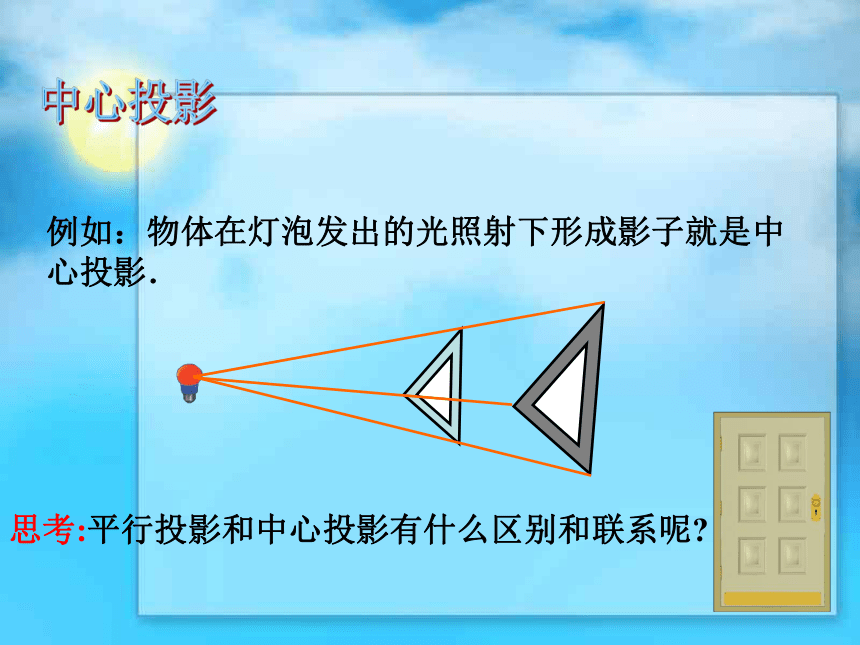 中心投影

例如：物体在灯泡发出的光照射下形成影子就是中心投影.

思考:平行投影和中心投影有什么区别和联系呢?